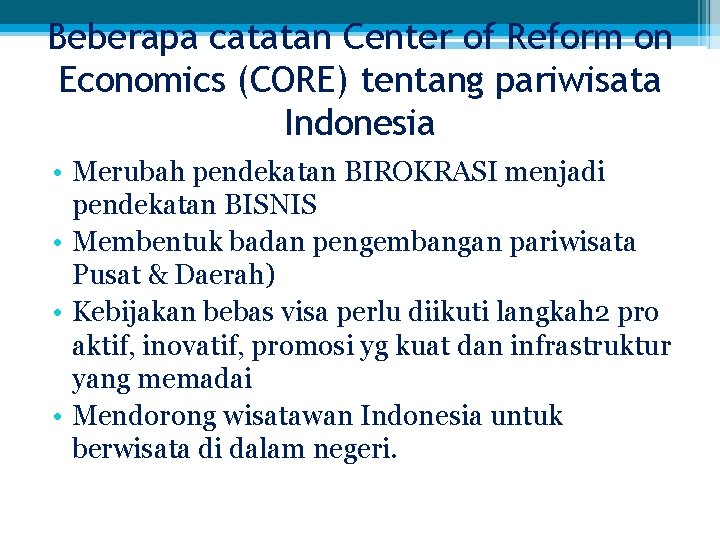 Beberapa catatan Center of Reform on Economics (CORE) tentang pariwisata Indonesia

• Merubah pendekatan BIROKRASI menjadi pendekatan BISNIS
• Membentuk badan pengembangan pariwisata Pusat & Daerah)
• Kebijakan bebas visa perlu diikuti langkah2 pro aktif, inovatif, promosi yg kuat dan infrastruktur yang memadai
• Mendorong wisatawan Indonesia untuk berwisata di dalam negeri.